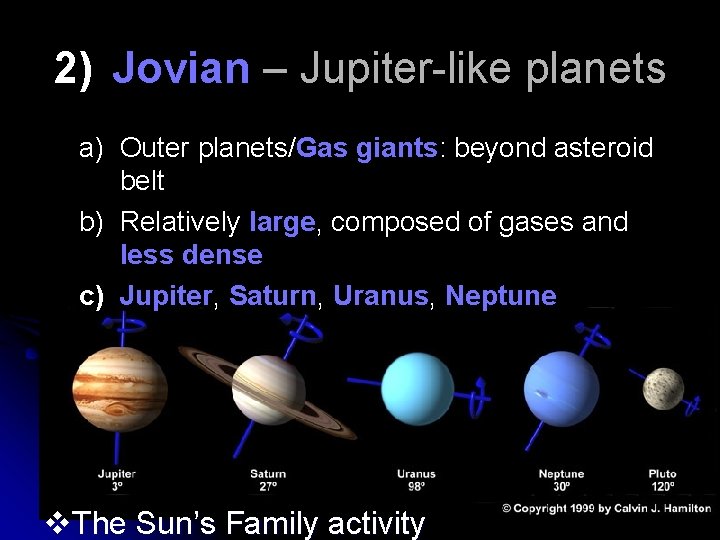 2) Jovian – Jupiter-like planets

a) Outer planets/Gas giants: beyond asteroid belt

b) Relatively large, composed of gases and less dense

c) Jupiter, Saturn, Uranus, Neptune

Jupiter
3°

Saturn
27°

Uranus
98°

Neptune
30°

Pluto
120°

© Copyright 1999 by Calvin J. Hamilton

❖The Sun's Family activity